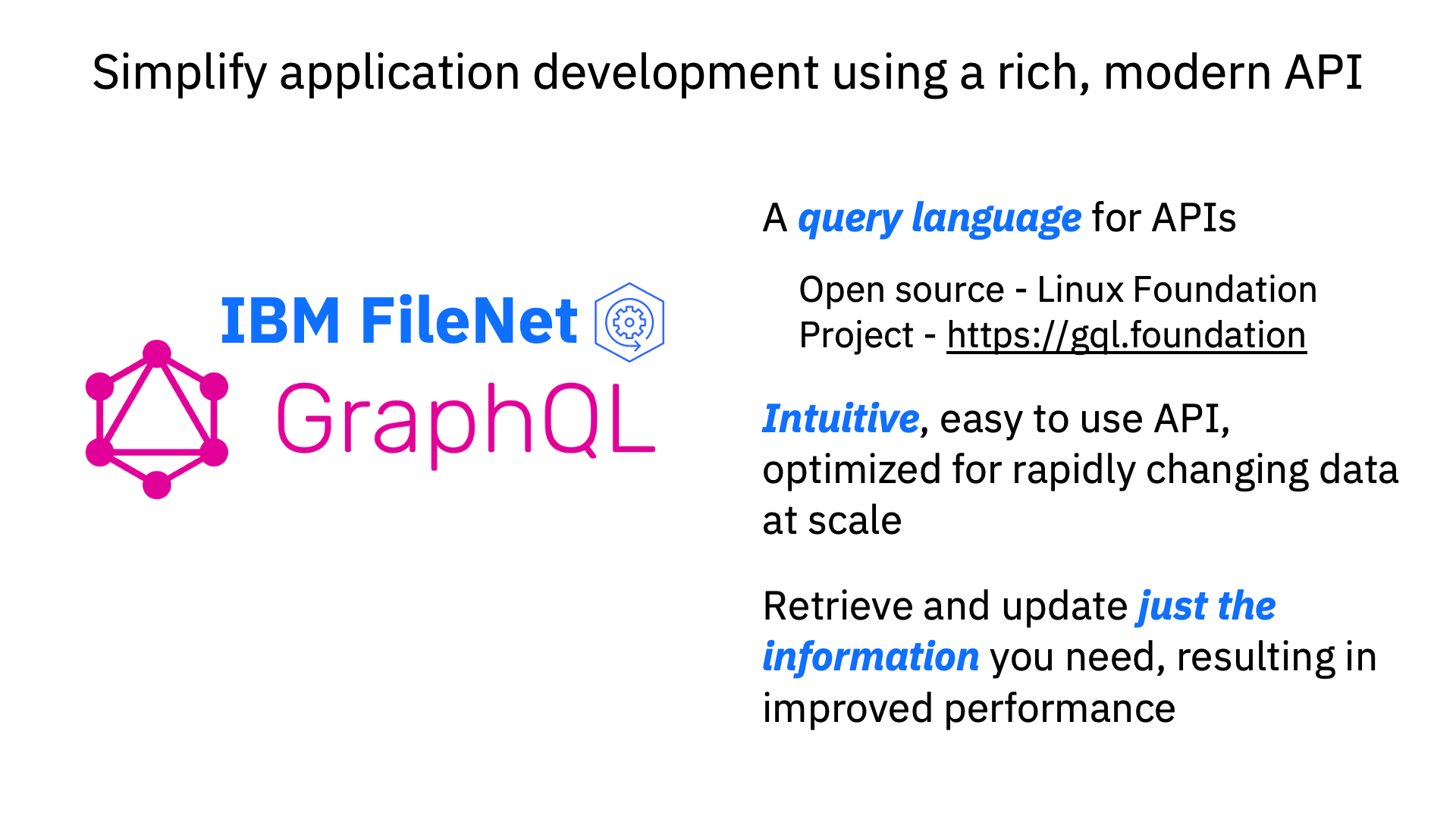 Simplify application development using a rich, modern API

IBM FileNet

GraphQL

A query language for APIs

Open source - Linux Foundation Project - https://gql.foundation

Intuitive, easy to use API, optimized for rapidly changing data at scale

Retrieve and update just the information you need, resulting in improved performance